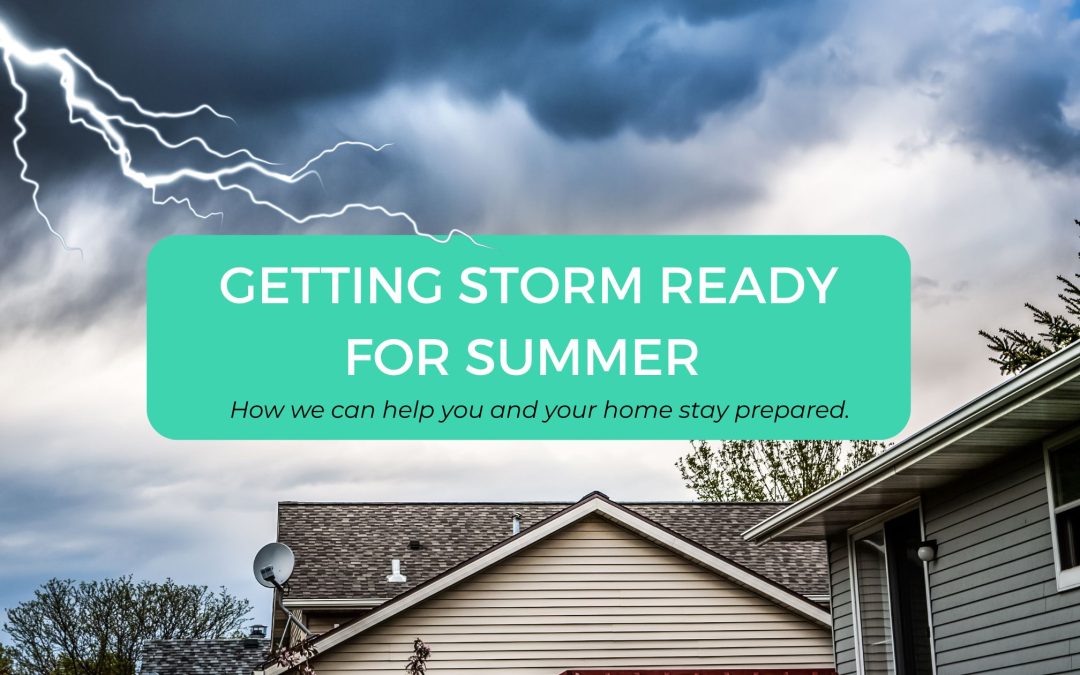 GETTING STORM READY FOR SUMMER

How we can help you and your home stay prepared.